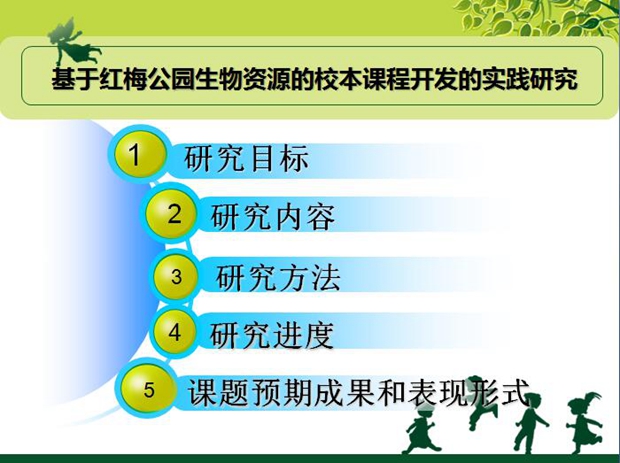 基于红梅公园生物资源的校本课程开发的实践研究

1 研究目标

2 研究内容

3 研究方法

4 研究进度

5 课题预期成果和表现形式